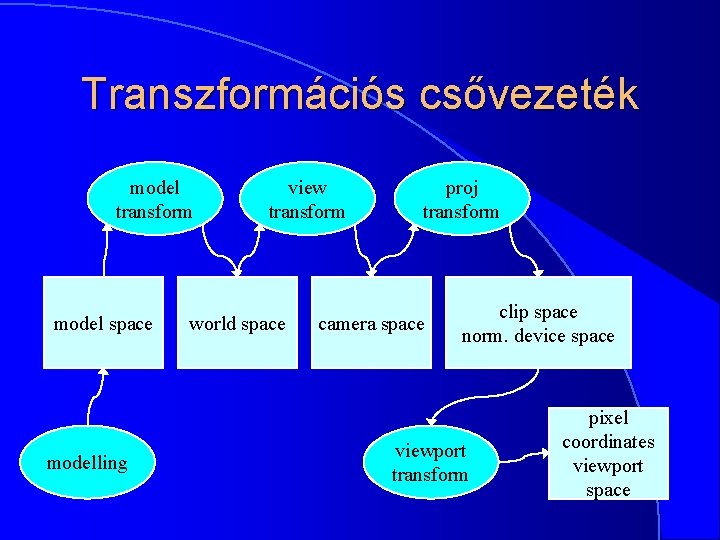 Transzformációs csővezeték

model transform

view transform

proj transform

model space

world space

camera space

clip space
norm. device space

modelling

viewport transform

pixel coordinates viewport space